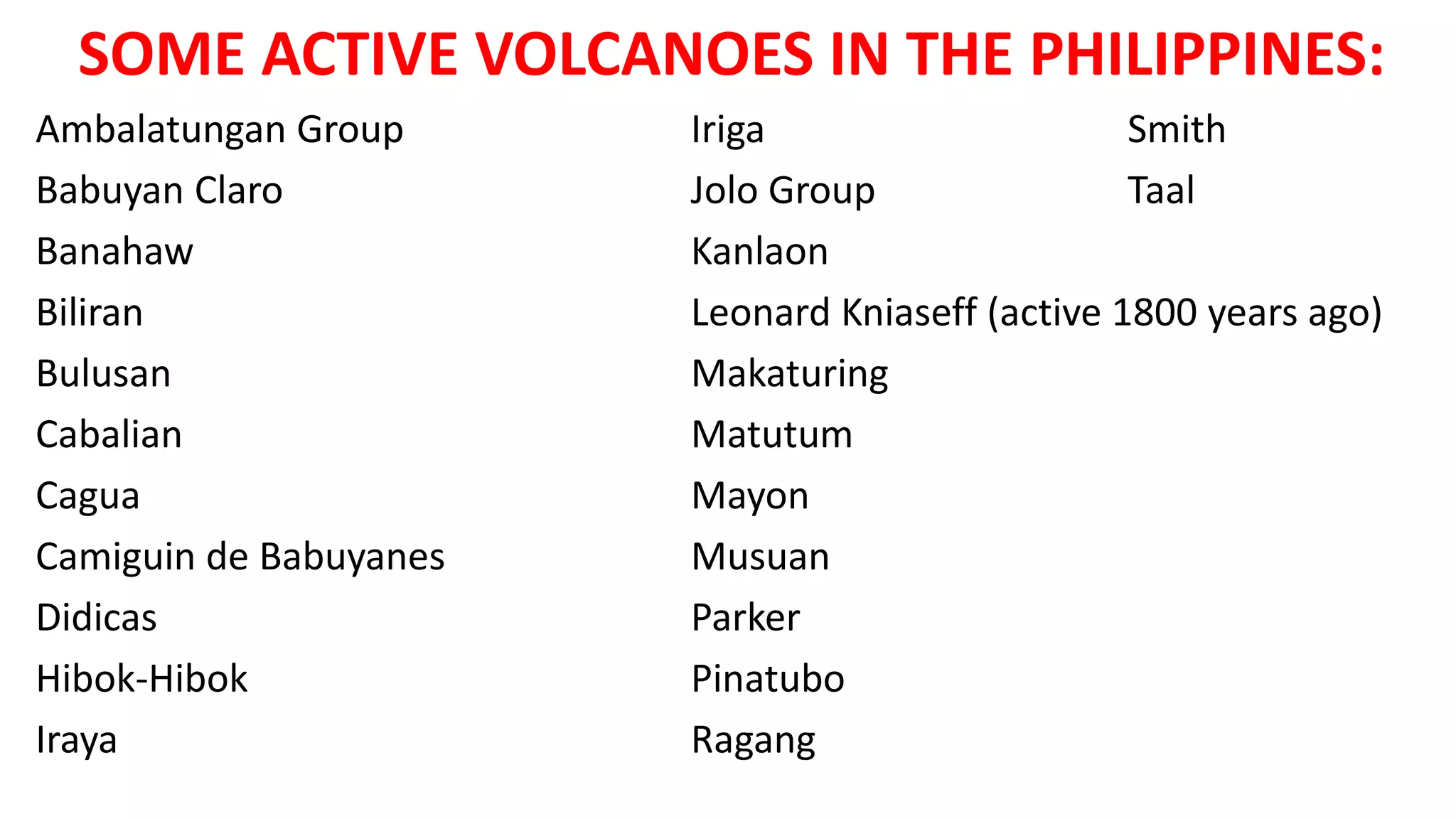 SOME ACTIVE VOLCANOES IN THE PHILIPPINES:

Ambalatungan Group
Babuyan Claro
Banahaw
Biliran
Bulusan
Cabalian
Cagua
Camiguin de Babuyanes
Didicas
Hibok-Hibok
Iraya

Iriga
Jolo Group
Kanlaon
Leonard Kniaseff (active 1800 years ago)
Makaturing
Matutum
Mayon
Musuan
Parker
Pinatubo
Ragang

Smith
Taal